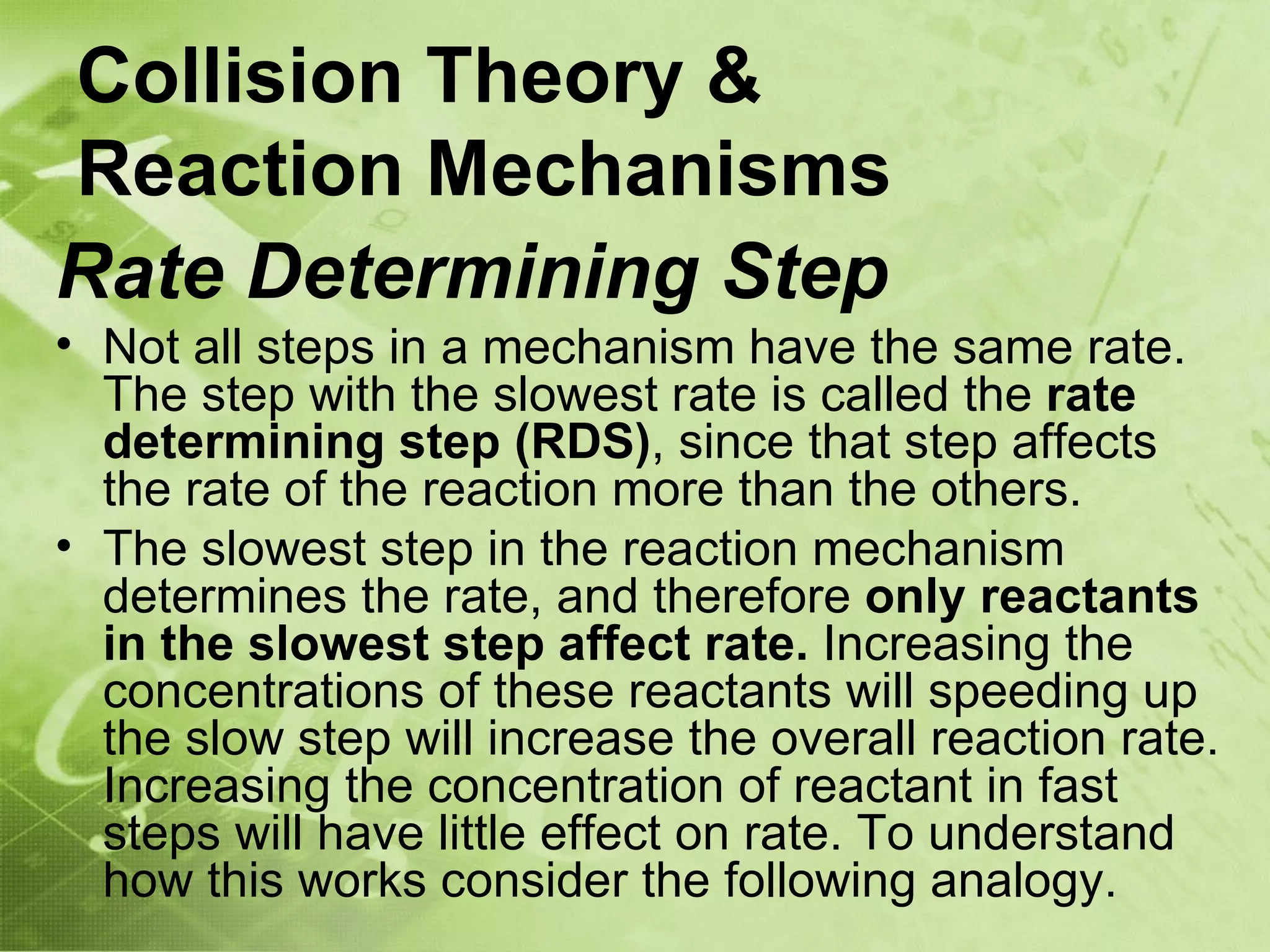 Collision Theory & Reaction Mechanisms

Rate Determining Step

• Not all steps in a mechanism have the same rate. The step with the slowest rate is called the rate determining step (RDS), since that step affects the rate of the reaction more than the others.

• The slowest step in the reaction mechanism determines the rate, and therefore only reactants in the slowest step affect rate. Increasing the concentrations of these reactants will speeding up the slow step will increase the overall reaction rate. Increasing the concentration of reactant in fast steps will have little effect on rate. To understand how this works consider the following analogy.